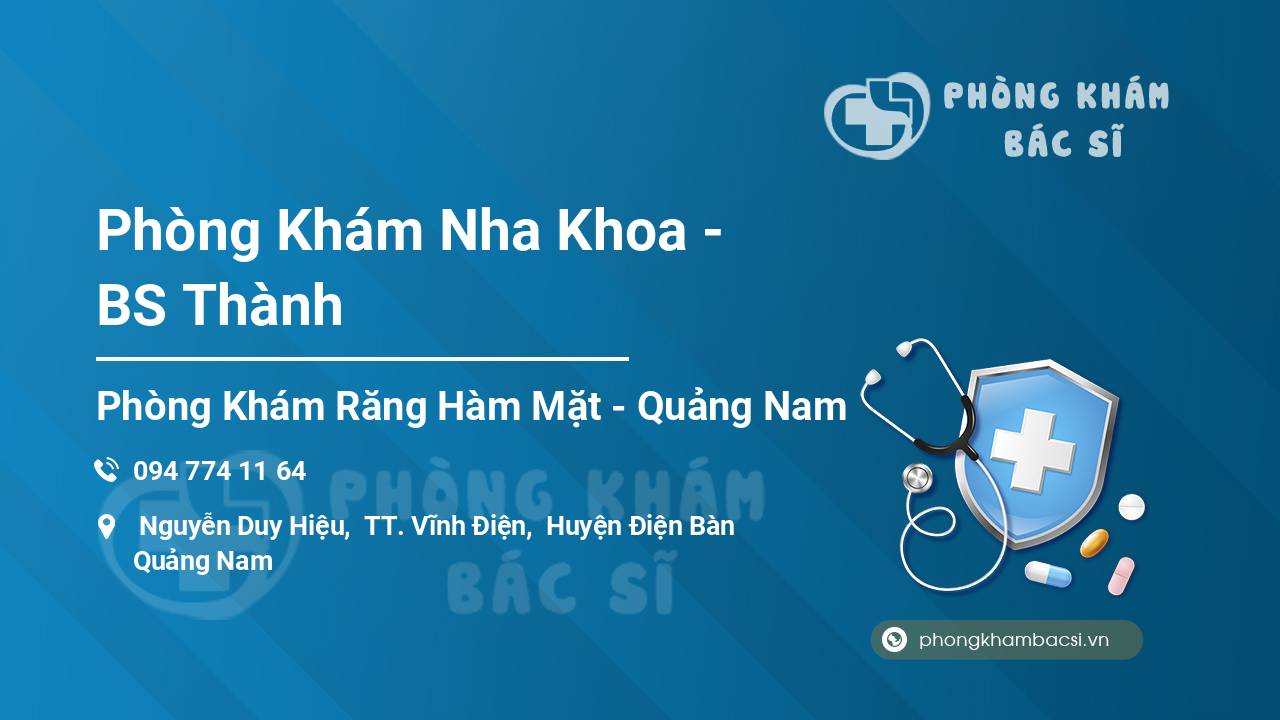 PHÒNG KHÁM BÁC SĨ

Phòng Khám Nha Khoa - BS Thành

Phòng Khám Răng Hàm Mặt - Quảng Nam

094 774 11 64

Nguyễn Duy Hiệu, TT. Vĩnh Điện, Huyện Điện Bàn Quảng Nam

PHÒNG KHÁM BÁC SĨ

phongkhambacsi.vn